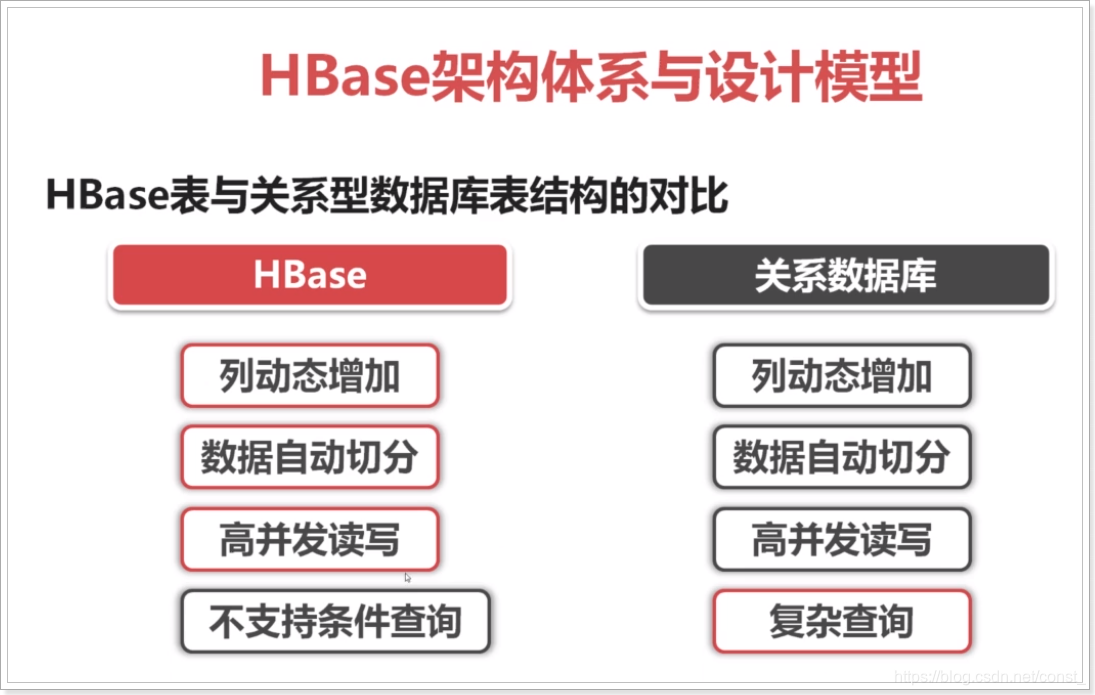 HBase架构体系与设计模型

HBase表与关系型数据库表结构的对比

HBase

列动态增加

数据自动切分

高并发读写

不支持条件查询

关系数据库

列动态增加

数据自动切分

高并发读写

复杂查询

https://blog.csdn.net/consti